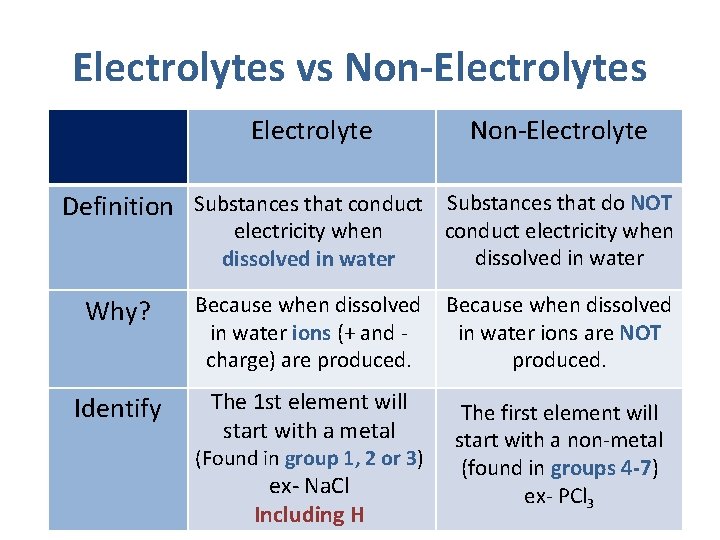 Electrolytes vs Non-Electrolytes

| | Electrolyte | Non-Electrolyte |
|---|---|---|
| Definition | Substances that conduct electricity when dissolved in water | Substances that do NOT conduct electricity when dissolved in water |
| Why? | Because when dissolved in water ions (+ and - charge) are produced. | Because when dissolved in water ions are NOT produced. |
| Identify | The 1st element will start with a metal (Found in group 1, 2 or 3) ex- NaCl Including H | The first element will start with a non-metal (found in groups 4-7) ex- $PCl_3$ |